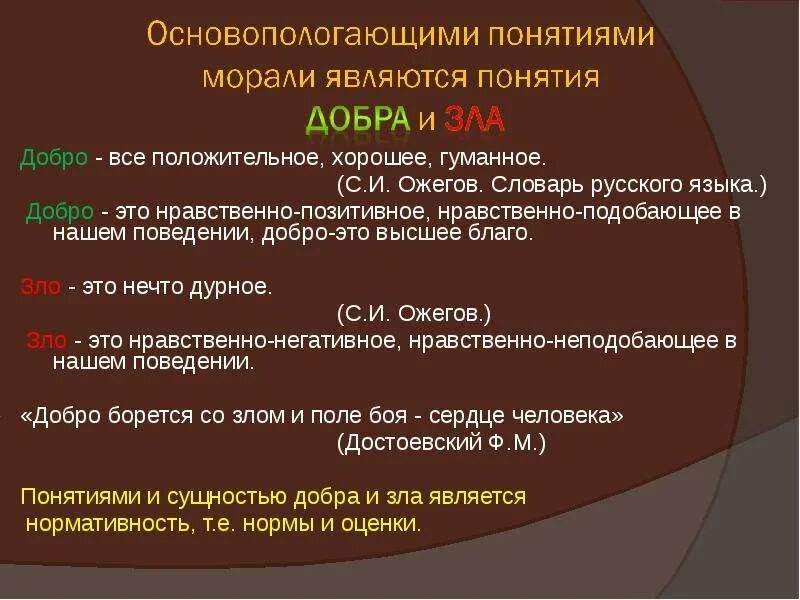 Основопологающими понятиями морали являются понятия ДОБРА и ЗЛА

Добро - все положительное, хорошее, гуманное.
(С.И. Ожегов. Словарь русского языка.)
Добро - это нравственно-позитивное, нравственно-подобающее в нашем поведении, добро-это высшее благо.

Зло - это нечто дурное.
(С.И. Ожегов.)
Зло - это нравственно-негативное, нравственно-неподобающее в нашем поведении.

«Добро борется со злом и поле боя - сердце человека»
(Достоевский Ф.М.)

Понятиями и сущностью добра и зла является нормативность, т.е. нормы и оценки.